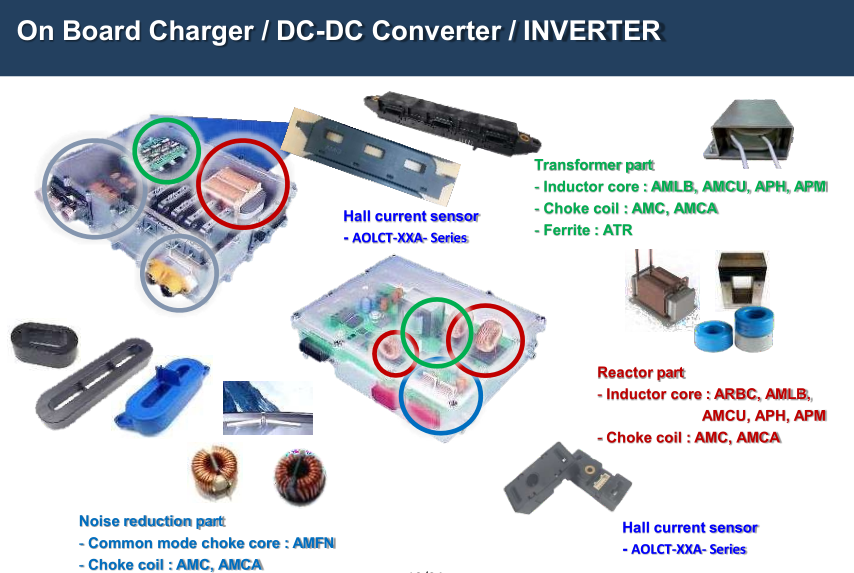 On Board Charger / DC-DC Converter / INVERTER

Hall current sensor
- AOLCT-XXA- Series

Transformer part
- Inductor core : AMLB, AMCU, APH, APM
- Choke coil : AMC, AMCA
- Ferrite : ATR

Reactor part
- Inductor core : ARBC, AMLB, AMCU, APH, APM
- Choke coil : AMC, AMCA

Noise reduction part
- Common mode choke core : AMFN
- Choke coil : AMC, AMCA

Hall current sensor
- AOLCT-XXA- Series